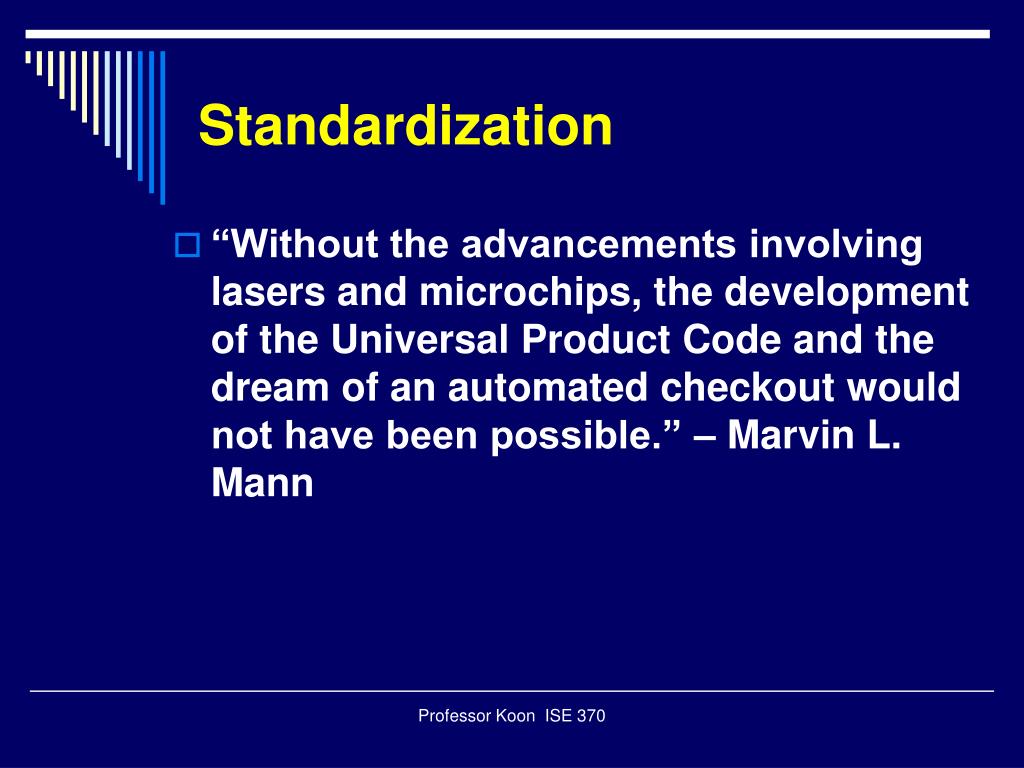 Standardization

“Without the advancements involving lasers and microchips, the development of the Universal Product Code and the dream of an automated checkout would not have been possible.” – Marvin L. Mann

Professor Koon ISE 370